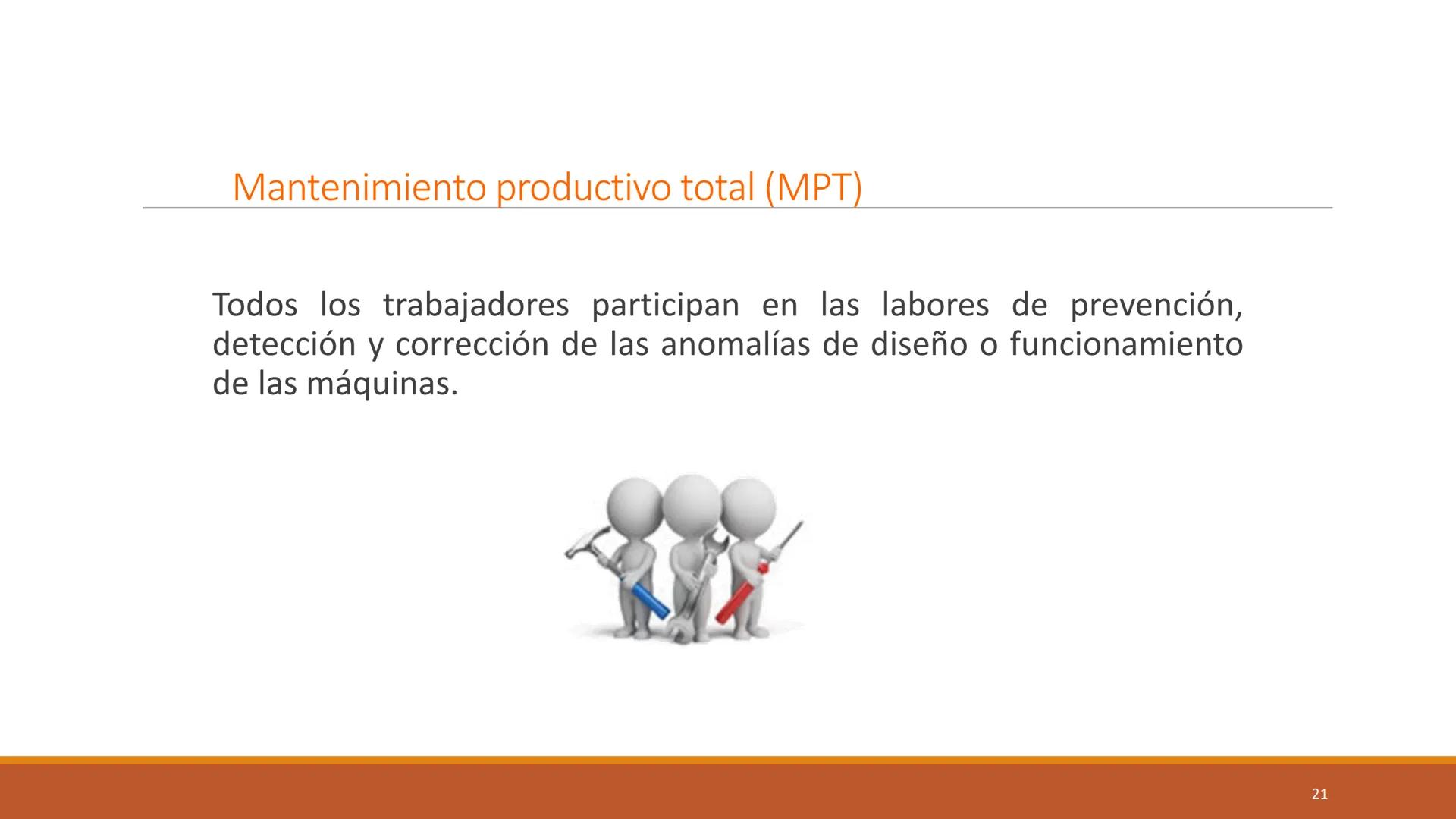 Mantenimiento productivo total (MPT)

Todos los trabajadores participan en las labores de prevención, detección y corrección de las anomalías de diseño o funcionamiento de las máquinas.

21